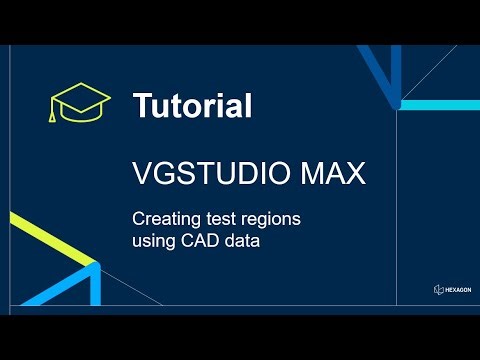 Tutorial

VGSTUDIO MAX

Creating test regions using CAD data

HEXAGON